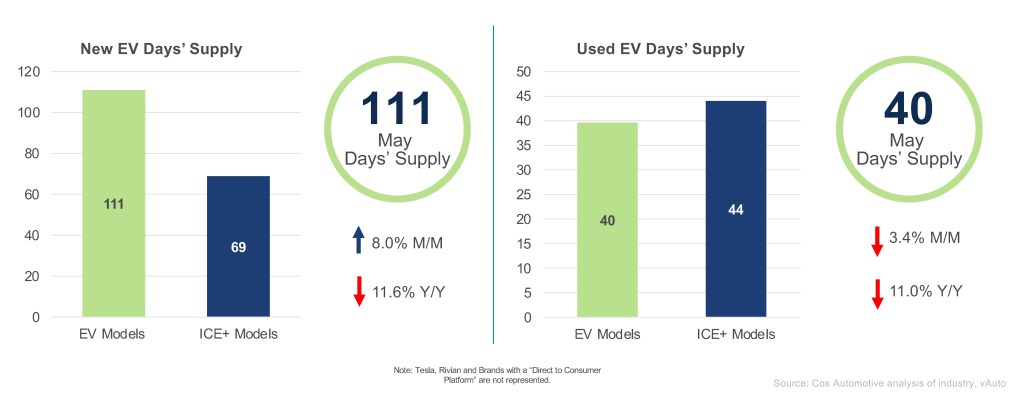 New EV Days' Supply

120
100
80
60
40
20
0

111
69

EV Models
ICE+ Models

111
May
Days' Supply

8.0% M/M
11.6% Y/Y

Used EV Days' Supply

50
45
40
35
30
25
20
15
10
5
0

40
44

EV Models
ICE+ Models

40
May
Days' Supply

3.4% M/M
11.0% Y/Y

Note: Tesla, Rivian and Brands with a "Direct to Consumer Platform" are not represented.

Source: Cox Automotive analysis of industry, vAuto